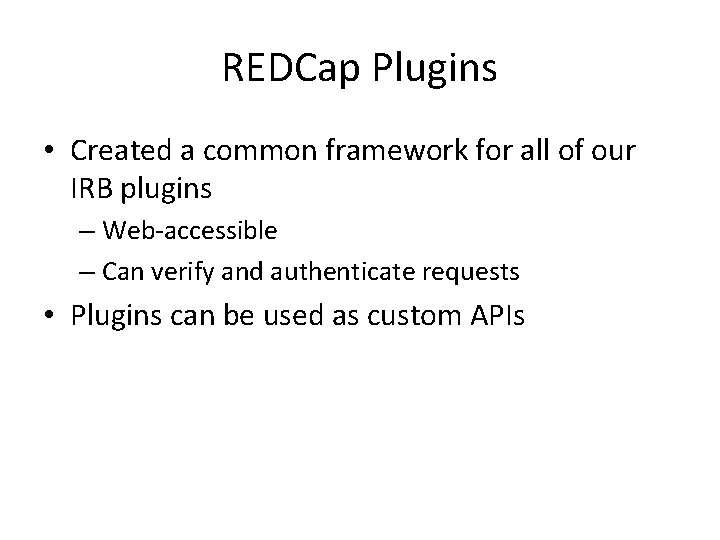 REDCap Plugins

• Created a common framework for all of our IRB plugins

– Web-accessible

– Can verify and authenticate requests

• Plugins can be used as custom APIs